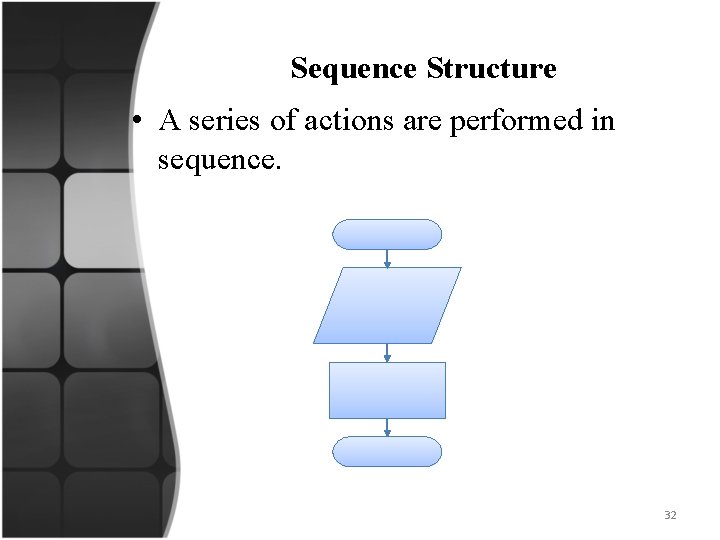 Sequence Structure

• A series of actions are performed in sequence.

32